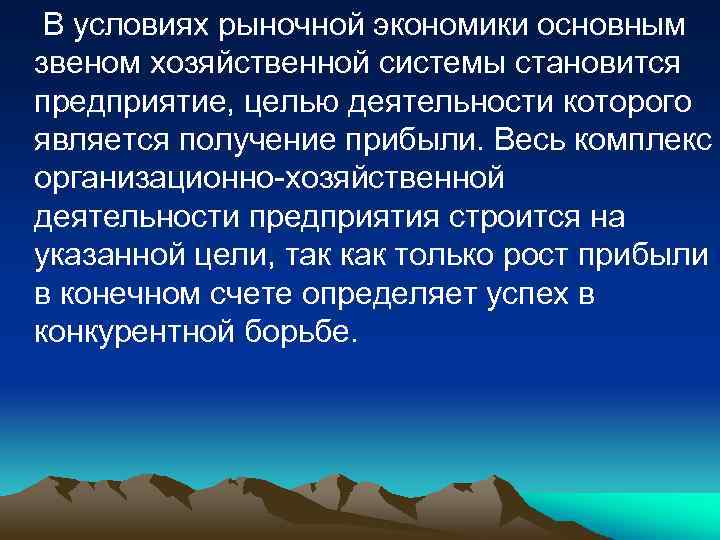 В условиях рыночной экономики основным звеном хозяйственной системы становится предприятие, целью деятельности которого является получение прибыли. Весь комплекс организационно-хозяйственной деятельности предприятия строится на указанной цели, так как только рост прибыли в конечном счете определяет успех в конкурентной борьбе.